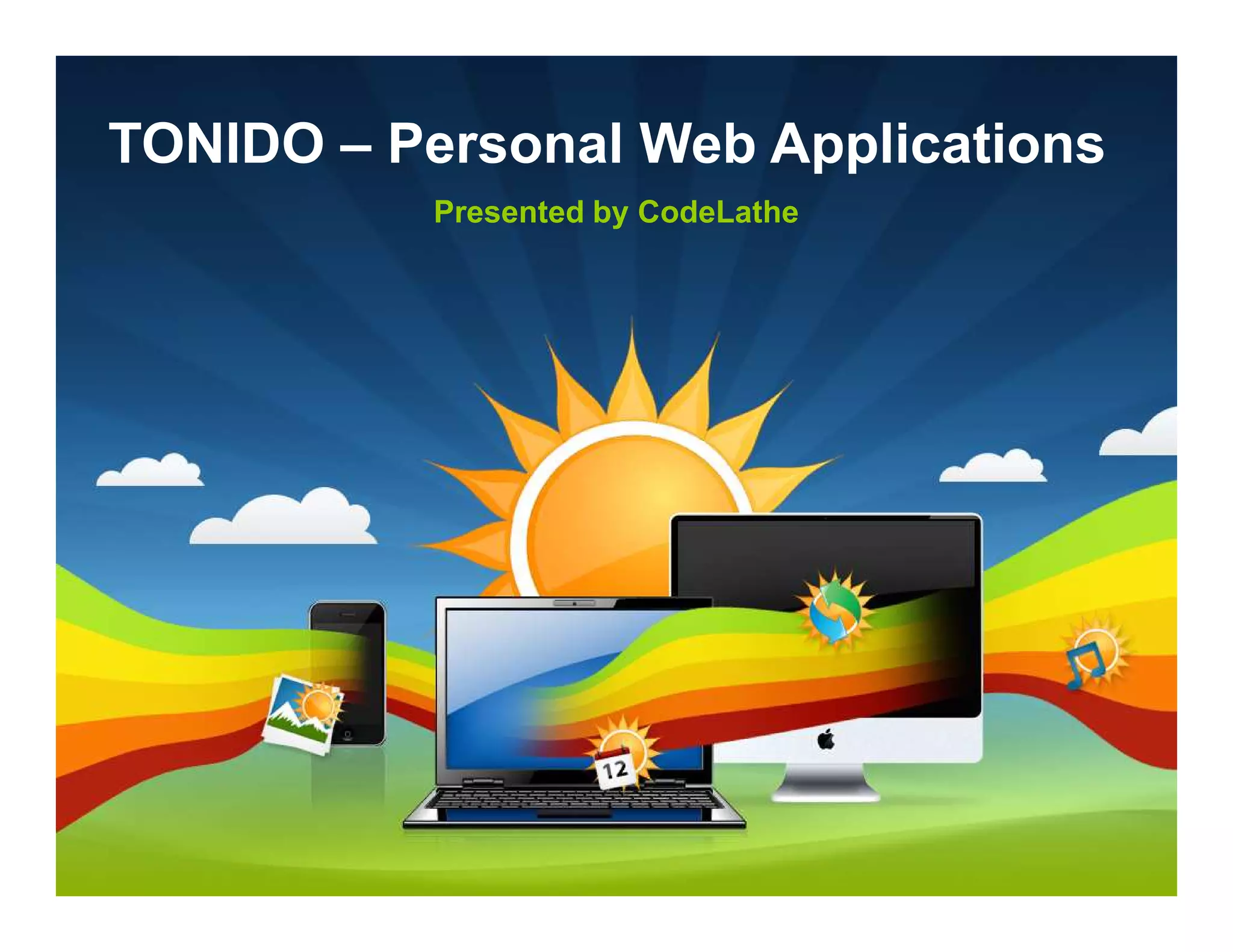 TONIDO – Personal Web Applications

Presented by CodeLathe

12